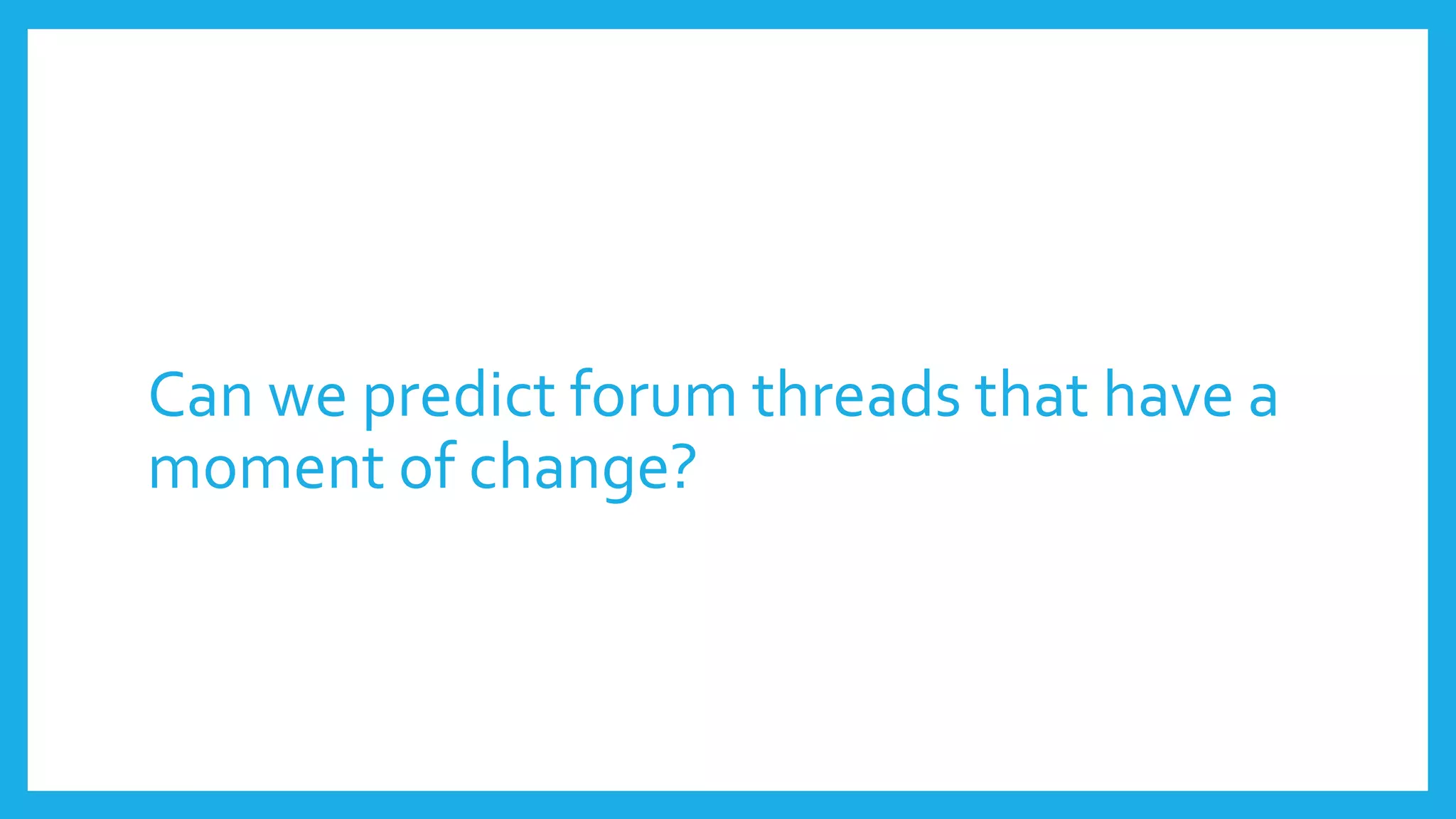 Can we predict forum threads that have a moment of change?